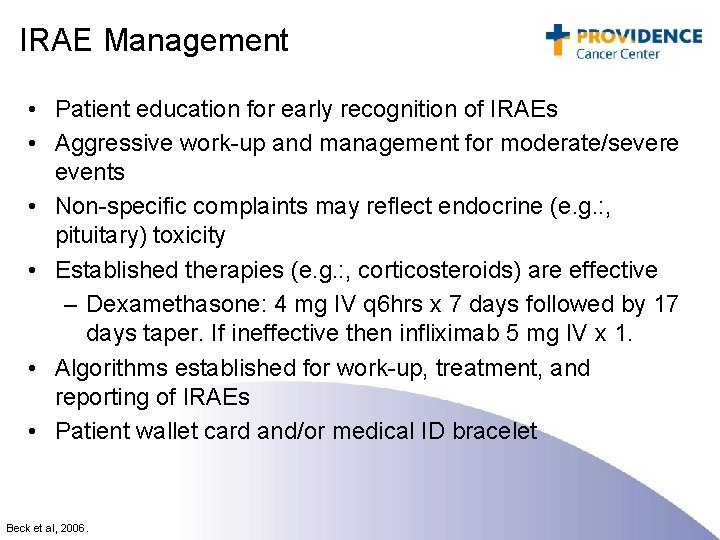 IRAE Management

PROVIDENCE
Cancer Center

• Patient education for early recognition of IRAEs
• Aggressive work-up and management for moderate/severe events
• Non-specific complaints may reflect endocrine (e.g.:, pituitary) toxicity
• Established therapies (e.g.:, corticosteroids) are effective
– Dexamethasone: 4 mg IV q6hrs x 7 days followed by 17 days taper. If ineffective then infliximab 5 mg IV x 1.
• Algorithms established for work-up, treatment, and reporting of IRAEs
• Patient wallet card and/or medical ID bracelet

Beck et al, 2006.